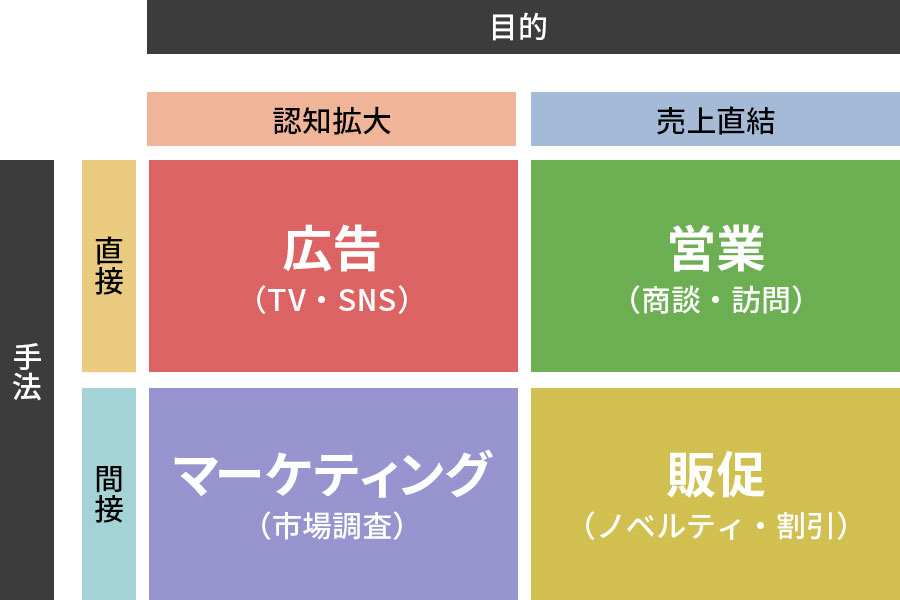 目的

認知拡大

売上直結

手法

直接

広告
（TV・SNS）

営業
（商談・訪問）

間接

マーケティング
（市場調査）

販促
（ノベルティ・割引）